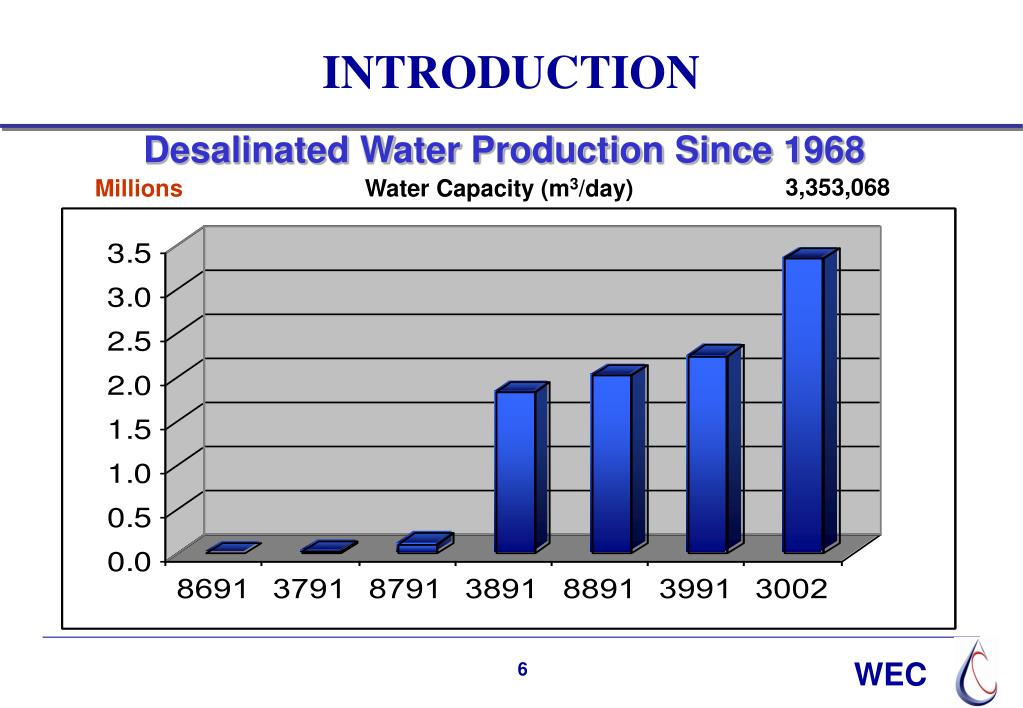 INTRODUCTION

Desalinated Water Production Since 1968

Millions

Water Capacity ($m^3$/day)

3,353,068

3.5
3.0
2.5
2.0
1.5
1.0
0.5
0.0

8691 3791 8791 3891 8891 3991 3002

6

WEC